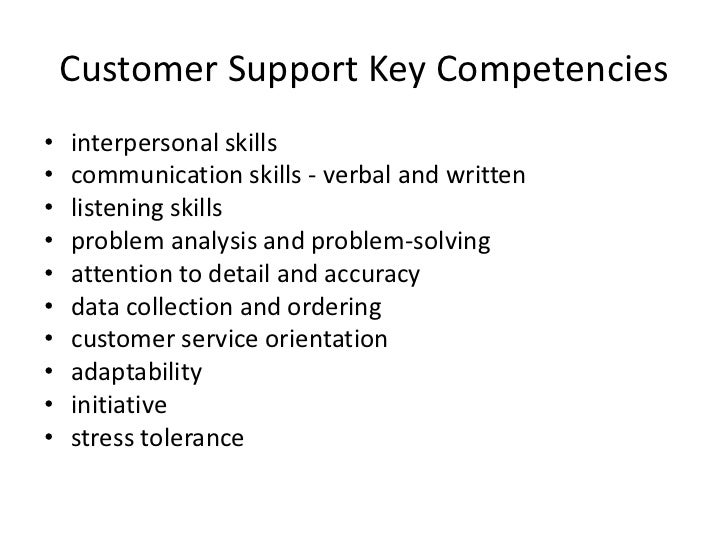 Customer Support Key Competencies

• interpersonal skills
• communication skills - verbal and written
• listening skills
• problem analysis and problem-solving
• attention to detail and accuracy
• data collection and ordering
• customer service orientation
• adaptability
• initiative
• stress tolerance